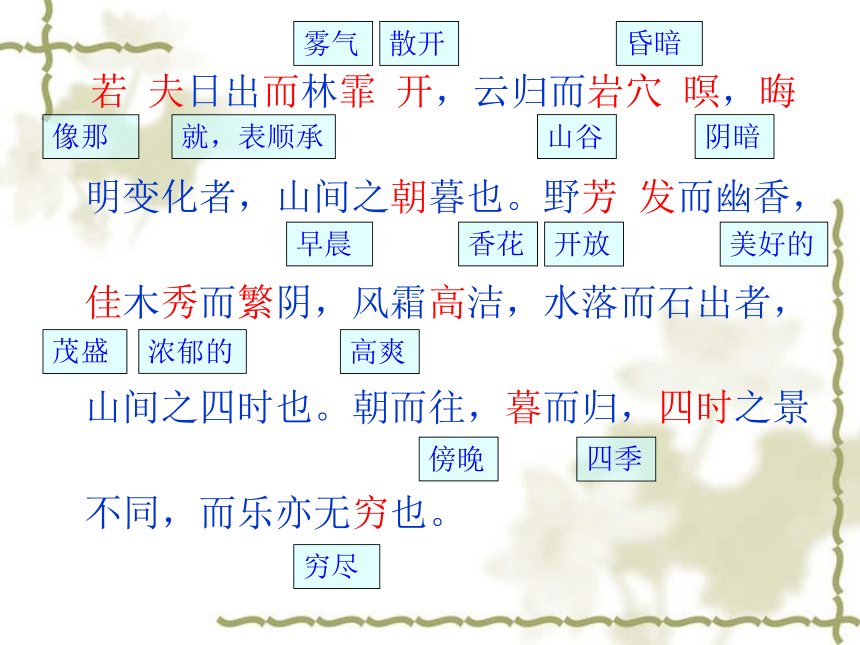 雾气 散开 昏暗

若 夫日出而林霏 开，云归而岩穴 暝，晦

像那 就，表顺承 山谷 阴暗

明变化者，山间之朝暮也。野芳 发而幽香，

早晨 香花 开放 美好的

佳木秀而繁阴，风霜高洁，水落而石出者，

茂盛 浓郁的 高爽

山间之四时也。朝而往，暮而归，四时之景

傍晚 四季

不同，而乐亦无穷也。

穷尽